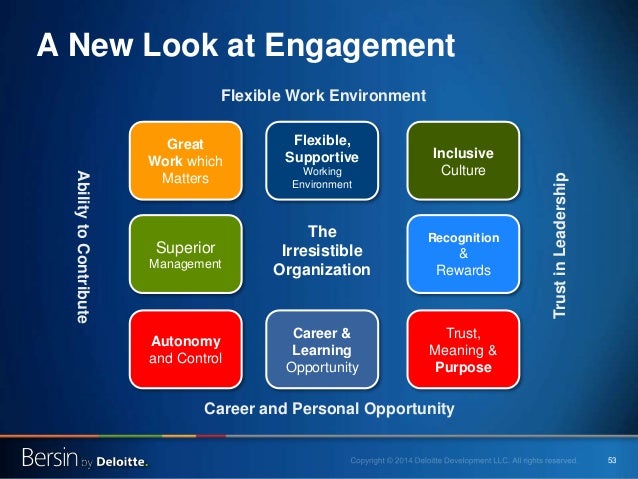 A New Look at Engagement

Flexible Work Environment

Ability to Contribute

Great Work which Matters

Flexible, Supportive Working Environment

Inclusive Culture

Superior Management

The Irresistible Organization

Recognition & Rewards

Autonomy and Control

Career & Learning Opportunity

Trust, Meaning & Purpose

Trust in Leadership

Career and Personal Opportunity

Bersin by Deloitte.

Copyright © 2014 Deloitte Development LLC. All rights reserved

53